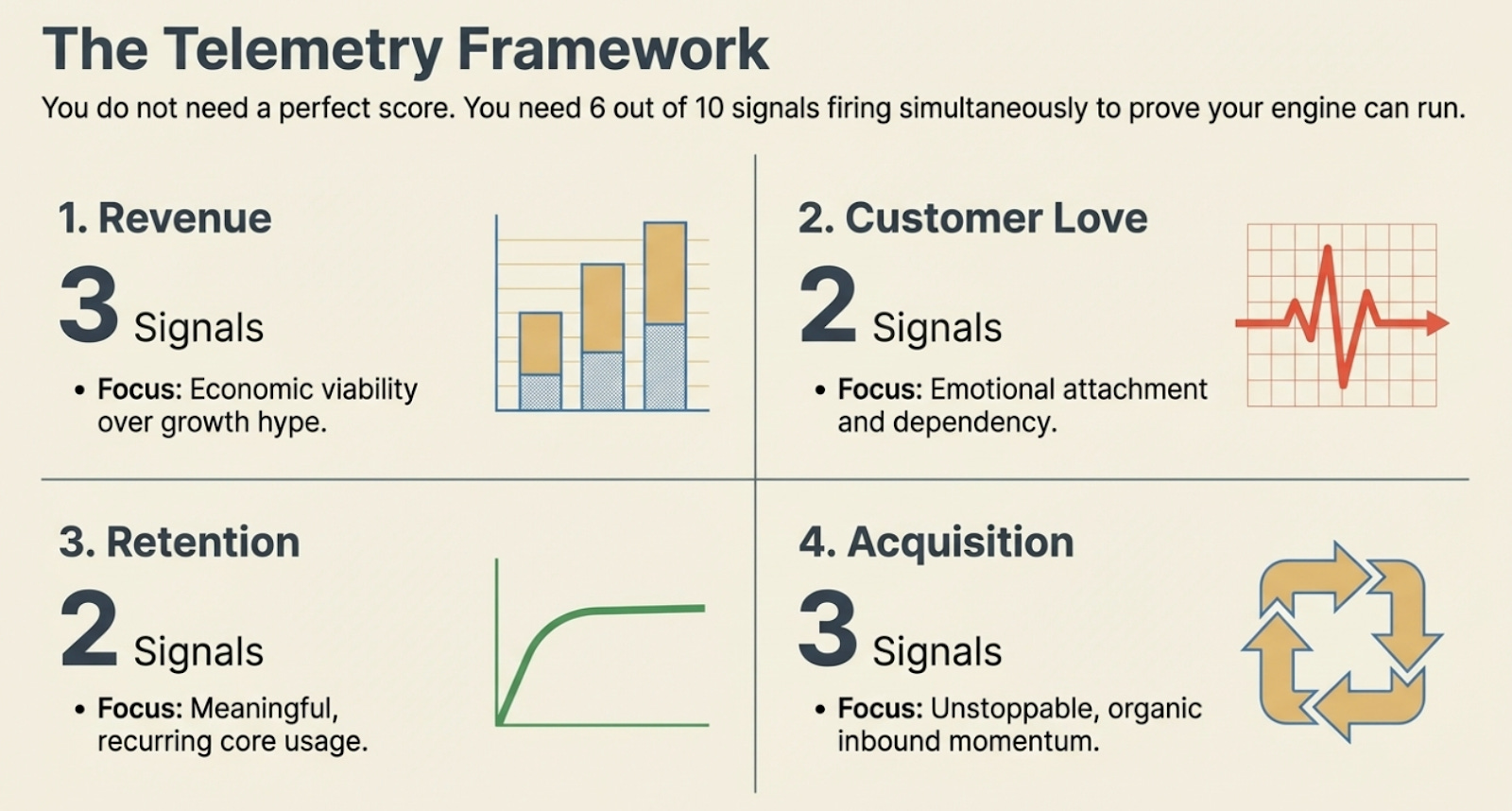 The Telemetry Framework

You do not need a perfect score. You need 6 out of 10 signals firing simultaneously to prove your engine can run.

1. Revenue

3 Signals

• Focus: Economic viability over growth hype.

2. Customer Love

2 Signals

• Focus: Emotional attachment and dependency.

3. Retention

2 Signals

• Focus: Meaningful, recurring core usage.

4. Acquisition

3 Signals

• Focus: Unstoppable, organic inbound momentum.